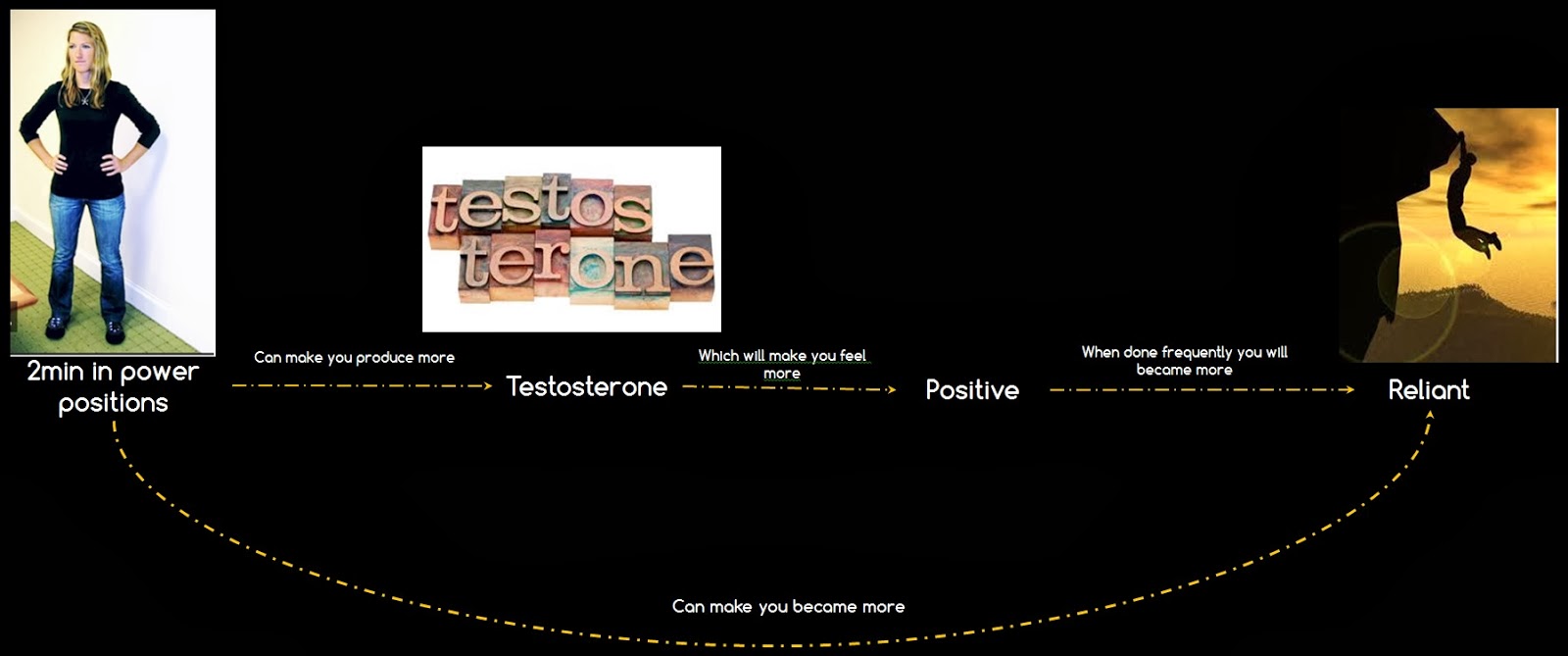 testos
terone

2min in power positions

Can make you produce more

Testosterone

Which will make you feel more

Positive

When done frequently you will became more

Reliant

Can make you became more